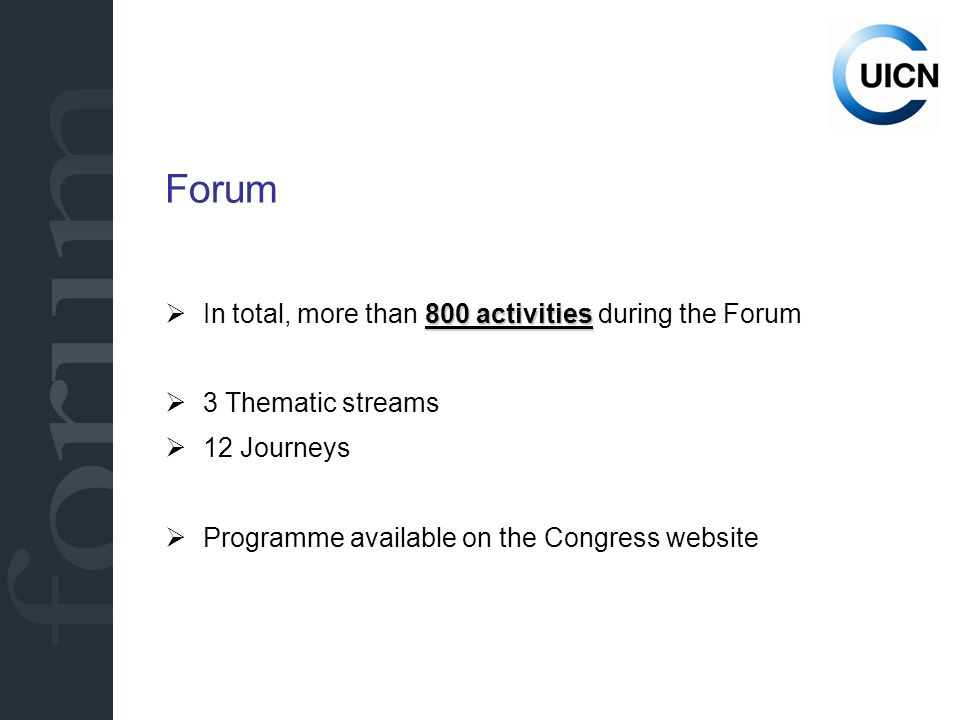 forum

UICN

Forum

➢ In total, more than 800 activities during the Forum

➢ 3 Thematic streams
➢ 12 Journeys

➢ Programme available on the Congress website